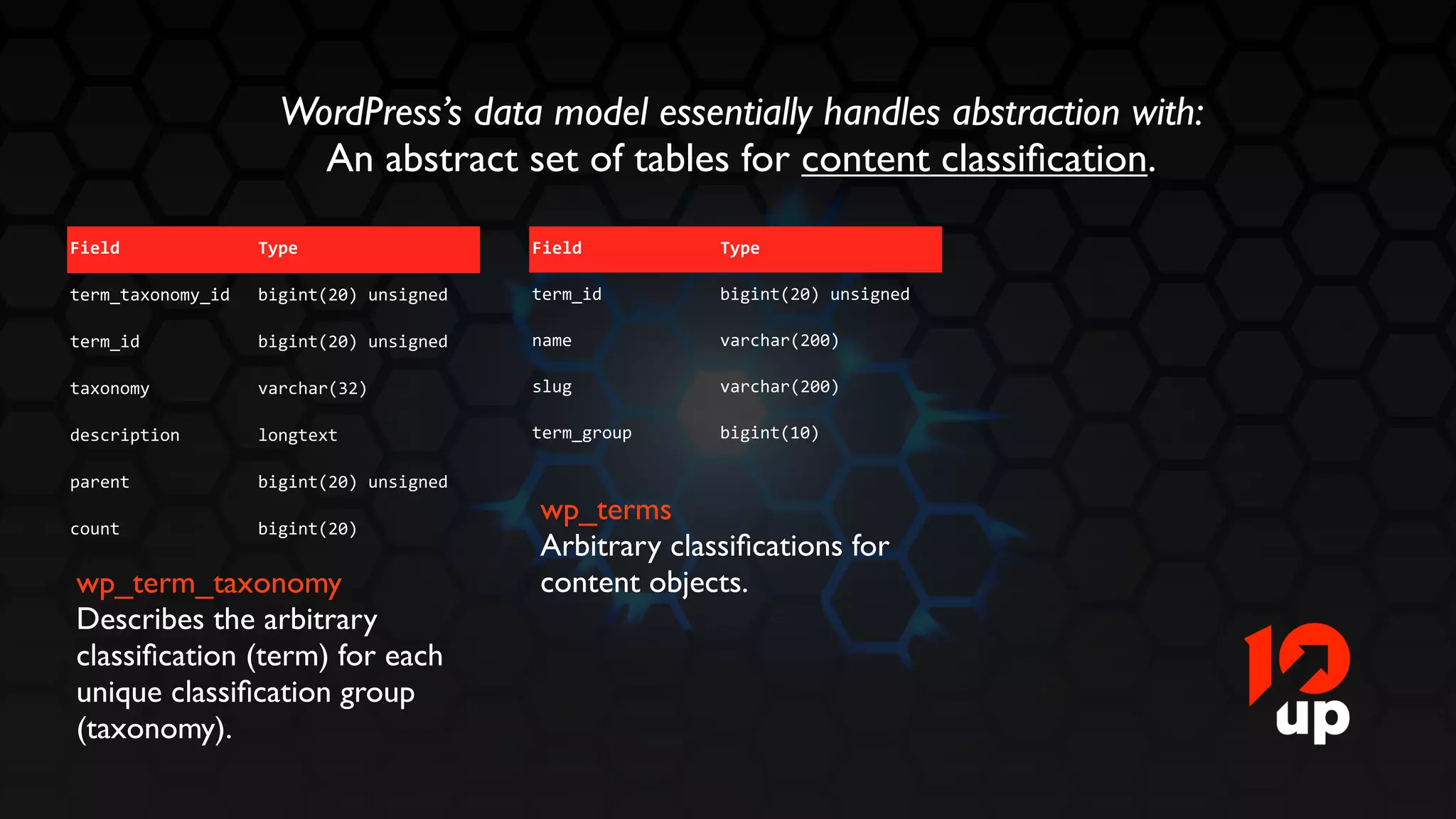 WordPress's data model essentially handles abstraction with:
An abstract set of tables for content classification.

| Field | Type |
|---|---|
| term_taxonomy_id | bigint(20) unsigned |
| term_id | bigint(20) unsigned |
| taxonomy | varchar(32) |
| description | longtext |
| parent | bigint(20) unsigned |
| count | bigint(20) |

wp_term_taxonomy
Describes the arbitrary classification (term) for each unique classification group (taxonomy).

| Field | Type |
|---|---|
| term_id | bigint(20) unsigned |
| name | varchar(200) |
| slug | varchar(200) |
| term_group | bigint(10) |

wp_terms
Arbitrary classifications for content objects.

10 up